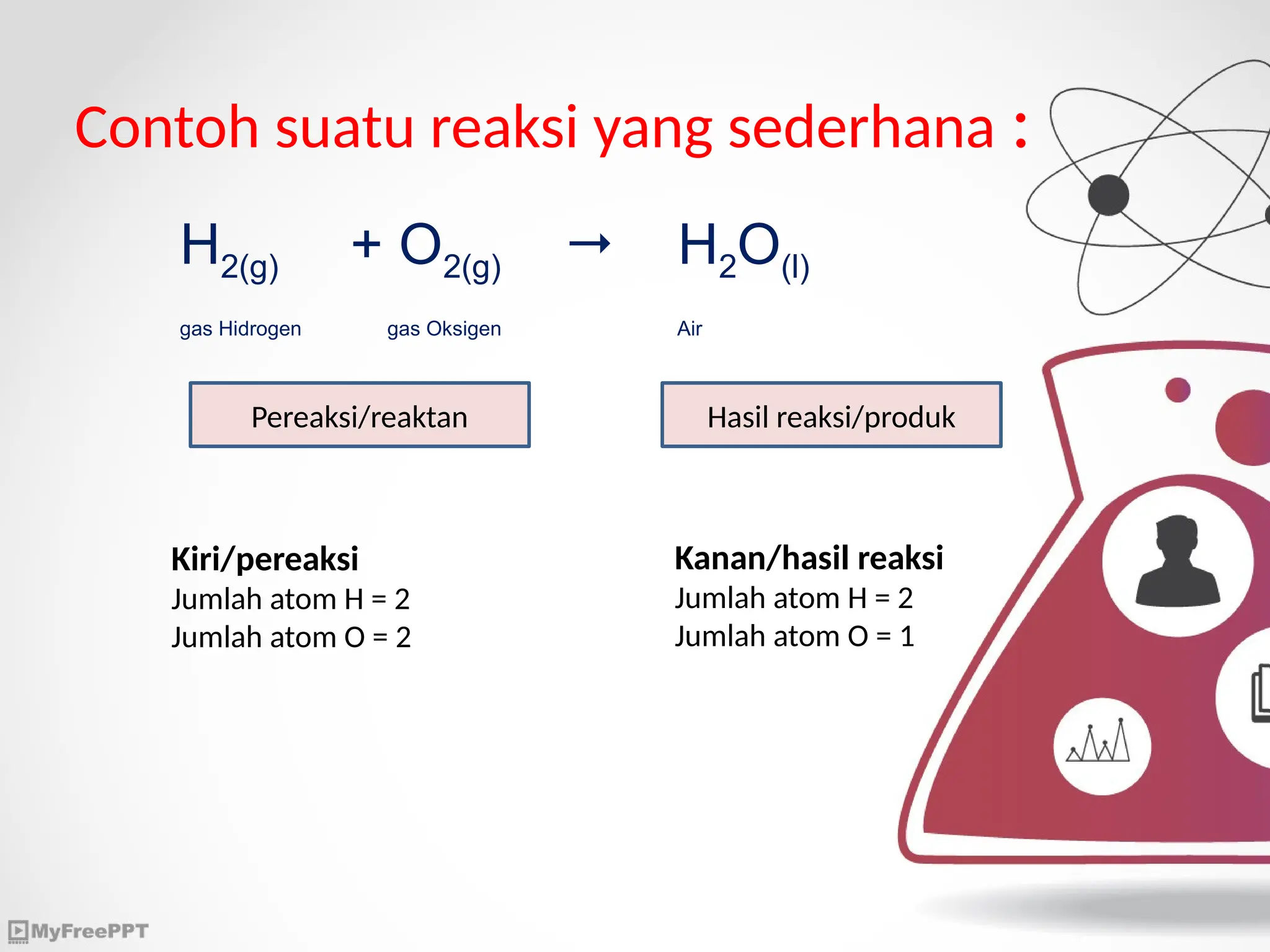 Contoh suatu reaksi yang sederhana :

$H_{2(g)} + O_{2(g)} \rightarrow H_2O_{(l)}$

gas Hidrogen gas Oksigen Air

Pereaksi/reaktan

Hasil reaksi/produk

**Kiri/pereaksi**
Jumlah atom H = 2
Jumlah atom O = 2

**Kanan/hasil reaksi**
Jumlah atom H = 2
Jumlah atom O = 1

MyFreePPT